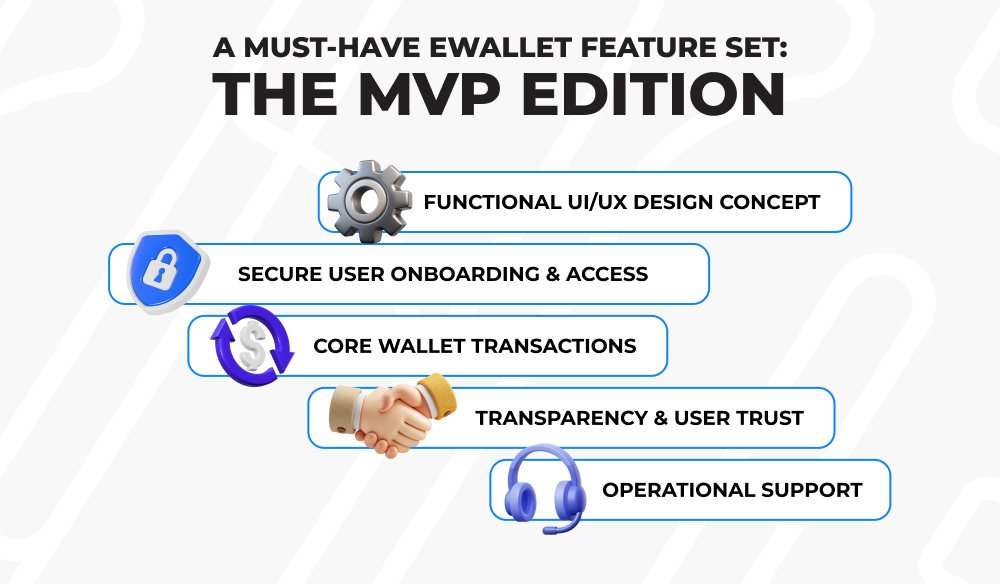 A MUST-HAVE EWALLET FEATURE SET:
THE MVP EDITION

FUNCTIONAL UI/UX DESIGN CONCEPT

SECURE USER ONBOARDING & ACCESS

CORE WALLET TRANSACTIONS

TRANSPARENCY & USER TRUST

OPERATIONAL SUPPORT